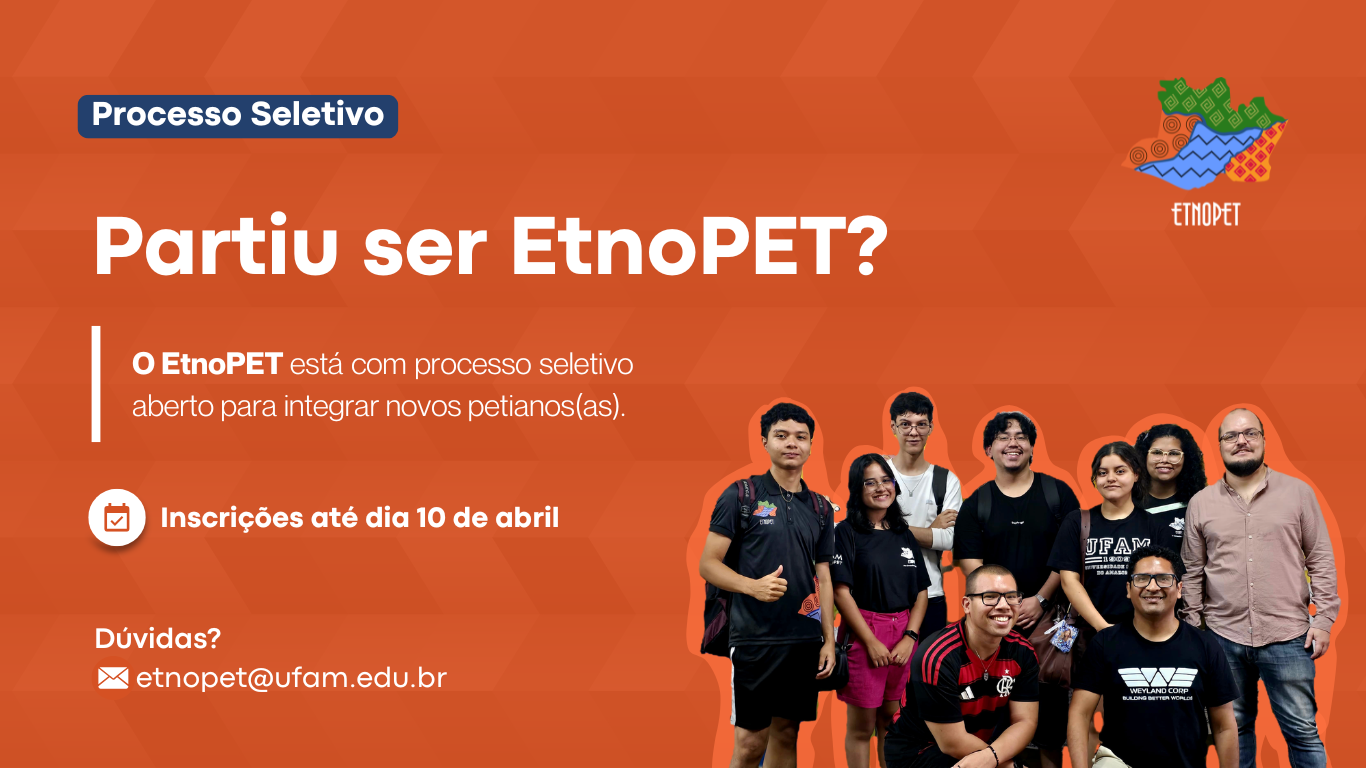 Processo Seletivo

ETNOPET

Partiu ser EtnoPET?

O EtnoPET está com processo seletivo aberto para integrar novos petianos(as).

Inscrições até dia 10 de abril

Dúvidas?
etnopet@ufam.edu.br

UFAM

WEYLAND CORP
BUILDING BETTER WORLDS